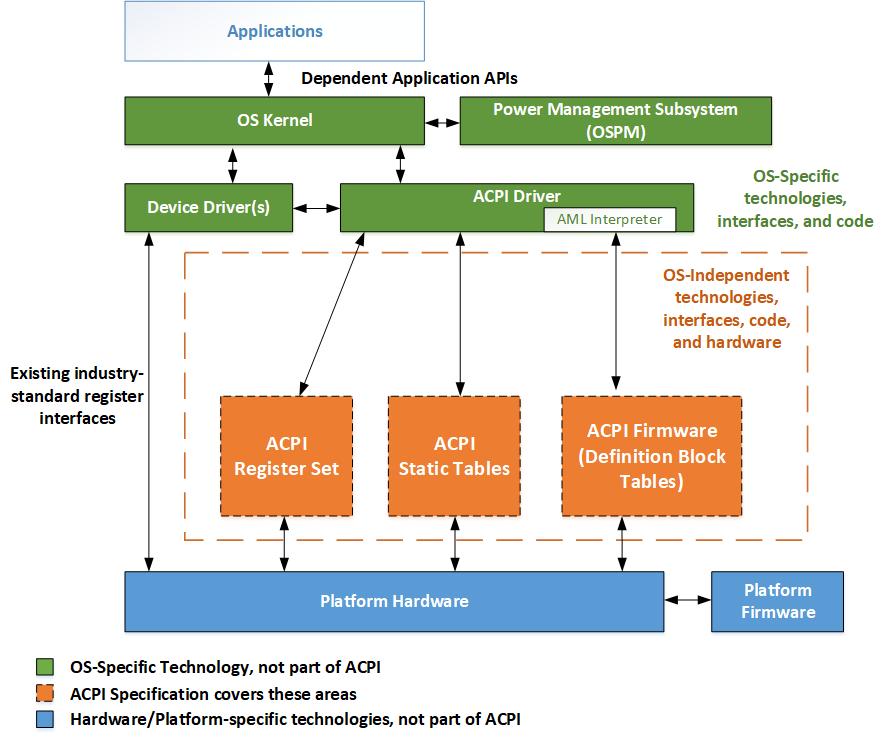 Applications

Dependent Application APIs

OS Kernel

Power Management Subsystem (OSPM)

Device Driver(s)

ACPI Driver

AML Interpreter

OS-Specific technologies, interfaces, and code

OS-Independent technologies, interfaces, code, and hardware

Existing industry-standard register interfaces

ACPI Register Set

ACPI Static Tables

ACPI Firmware (Definition Block Tables)

Platform Hardware

Platform Firmware

OS-Specific Technology, not part of ACPI

ACPI Specification covers these areas

Hardware/Platform-specific technologies, not part of ACPI